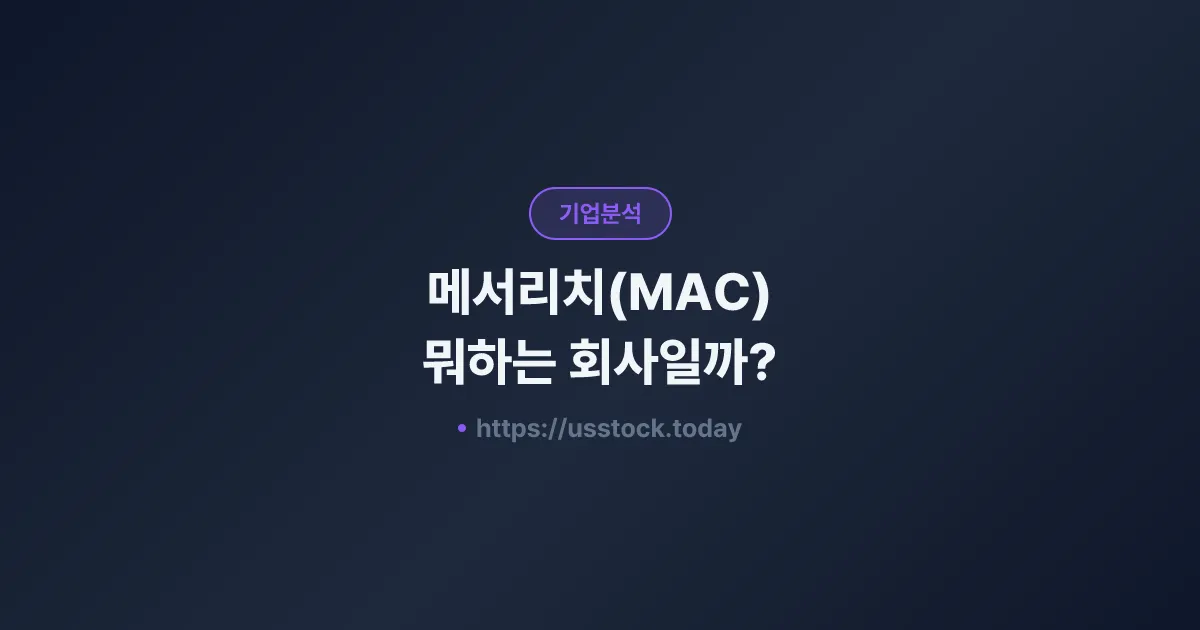 기업분석

메서리치(MAC)
뭐하는 회사일까?

• https://usstock.today